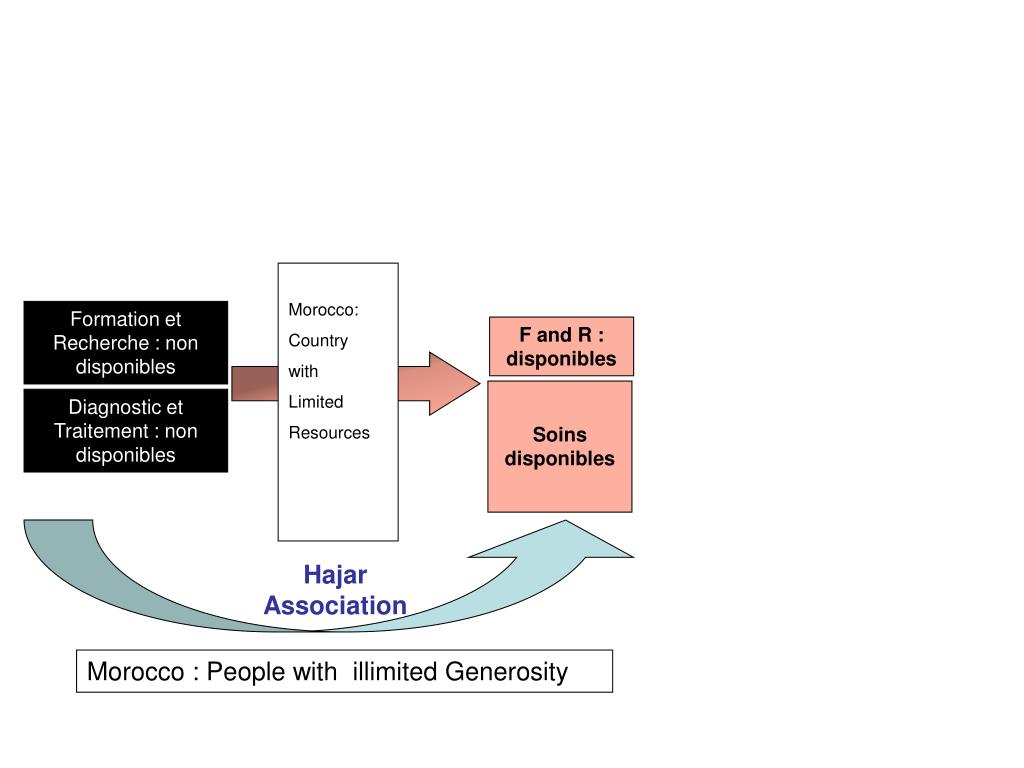 Formation et Recherche : non disponibles

Diagnostic et Traitement : non disponibles

Morocco:
Country
with
Limited
Resources

F and R : disponibles

Soins disponibles

Hajar Association

Morocco : People with illimited Generosity